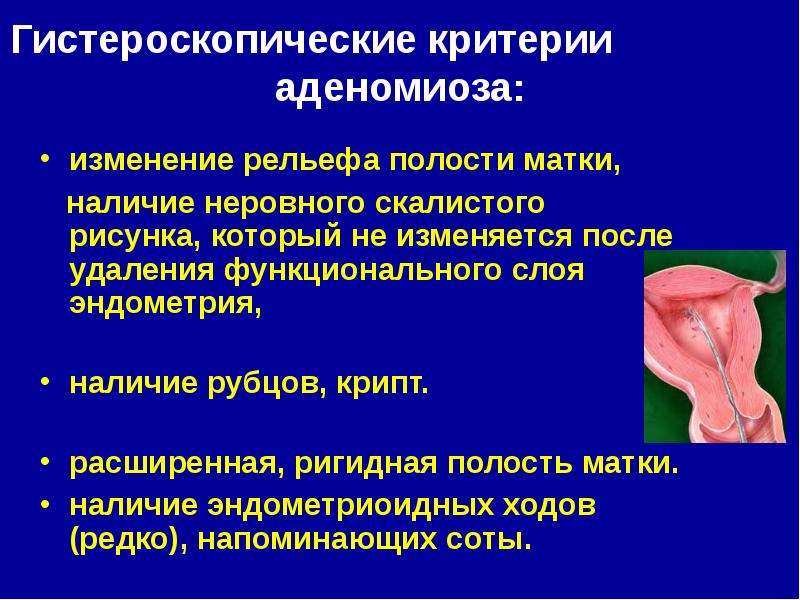 Гистероскопические критерии аденомиоза:

• изменение рельефа полости матки,

наличие неровного скалистого рисунка, который не изменяется после удаления функционального слоя эндометрия,

• наличие рубцов, крипт.

• расширенная, ригидная полость матки.

• наличие эндометриоидных ходов (редко), напоминающих соты.